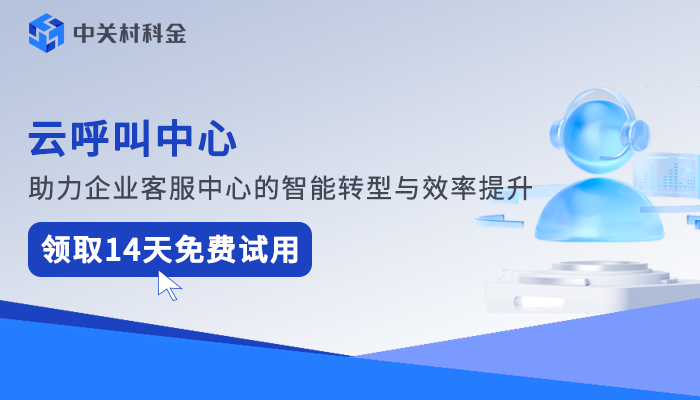 中关村科金

云呼叫中心

助力企业客服中心的智能转型与效率提升

领取14天免费试用